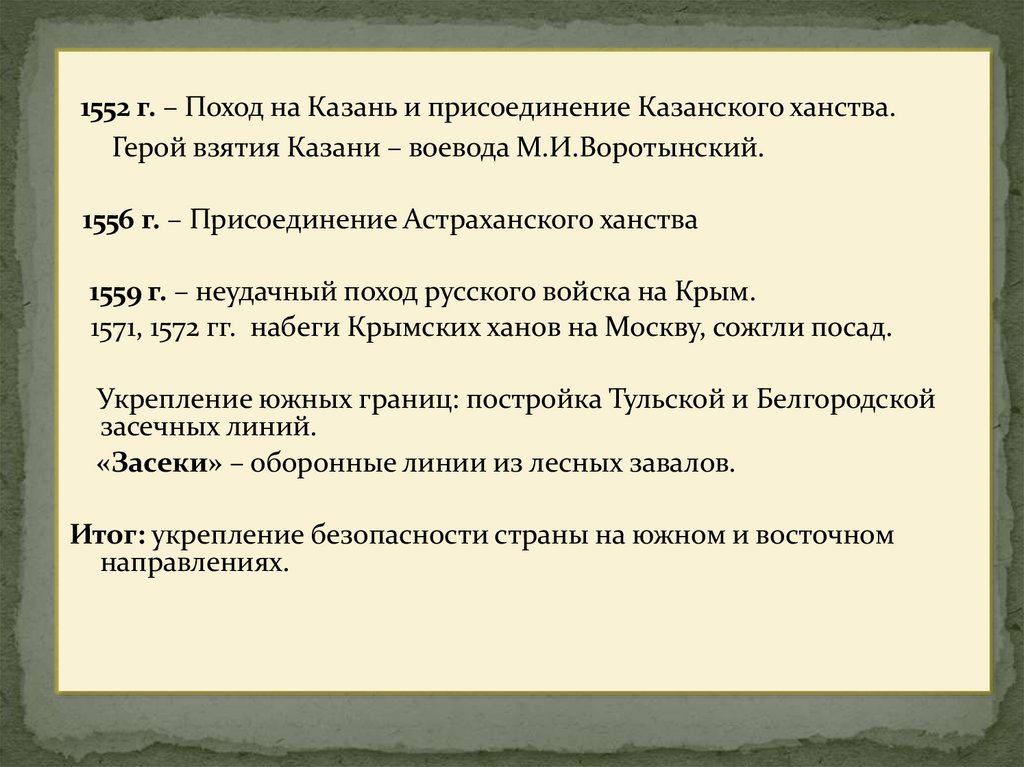 1552 г. – Поход на Казань и присоединение Казанского ханства.
Герой взятия Казани – воевода М.И.Воротынский.

1556 г. – Присоединение Астраханского ханства

1559 г. – неудачный поход русского войска на Крым.
1571, 1572 гг. набеги Крымских ханов на Москву, сожгли посад.

Укрепление южных границ: постройка Тульской и Белгородской засечных линий.
«Засеки» – оборонные линии из лесных завалов.

Итог: укрепление безопасности страны на южном и восточном направлениях.